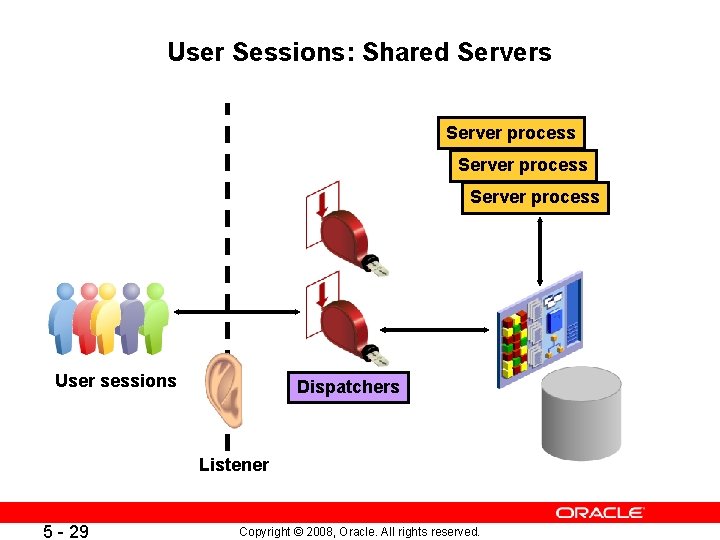 User Sessions: Shared Servers

Server process
Server process
Server process

User sessions

Dispatchers

Listener

ORACLE

5 - 29

Copyright © 2008, Oracle. All rights reserved.